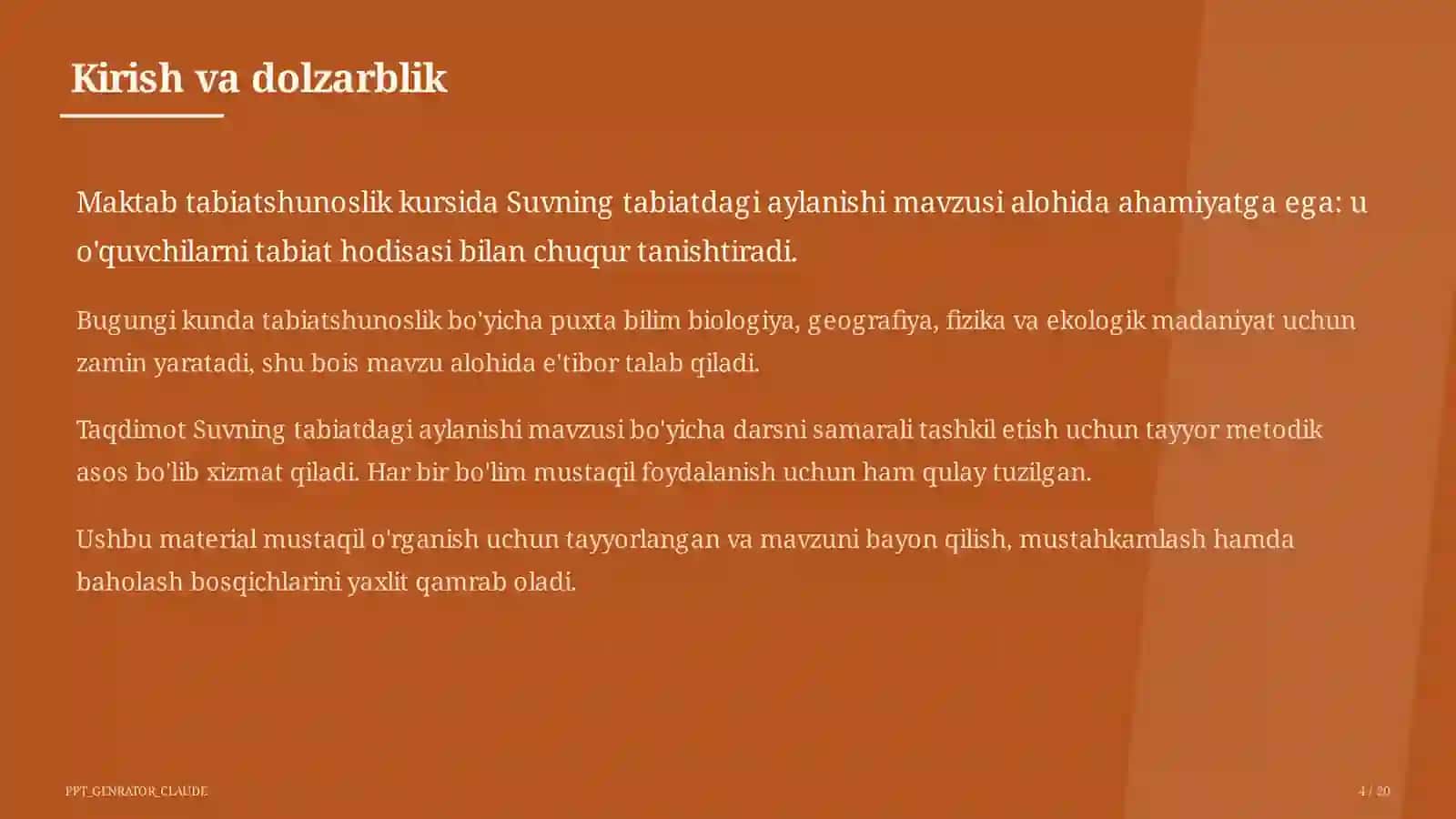 Kirish va dolzarblik

Maktab tabiatshunoslik kursida Suvning tabiatdagi aylanishi mavzusi alohida ahamiyatga ega: u o'quvchilarni tabiat hodisasi bilan chuqur tanishtiradi.

Bugungi kunda tabiatshunoslik bo'yicha puxta bilim biologiya, geografiya, fizika va ekologik madaniyat uchun zamin yaratadi, shu bois mavzu alohida e'tibor talab qiladi.

Taqdimot Suvning tabiatdagi aylanishi mavzusi bo'yicha darsni samarali tashkil etish uchun tayyor metodik asos bo'lib xizmat qiladi. Har bir bo'lim mustaqil foydalanish uchun ham qulay tuzilgan.

Ushbu material mustaqil o'rganish uchun tayyorlangan va mavzuni bayon qilish, mustahkamlash hamda baholash bosqichlarini yaxlit qamrab oladi.

PPT_GENRATOR_CLAUDE

4 / 20